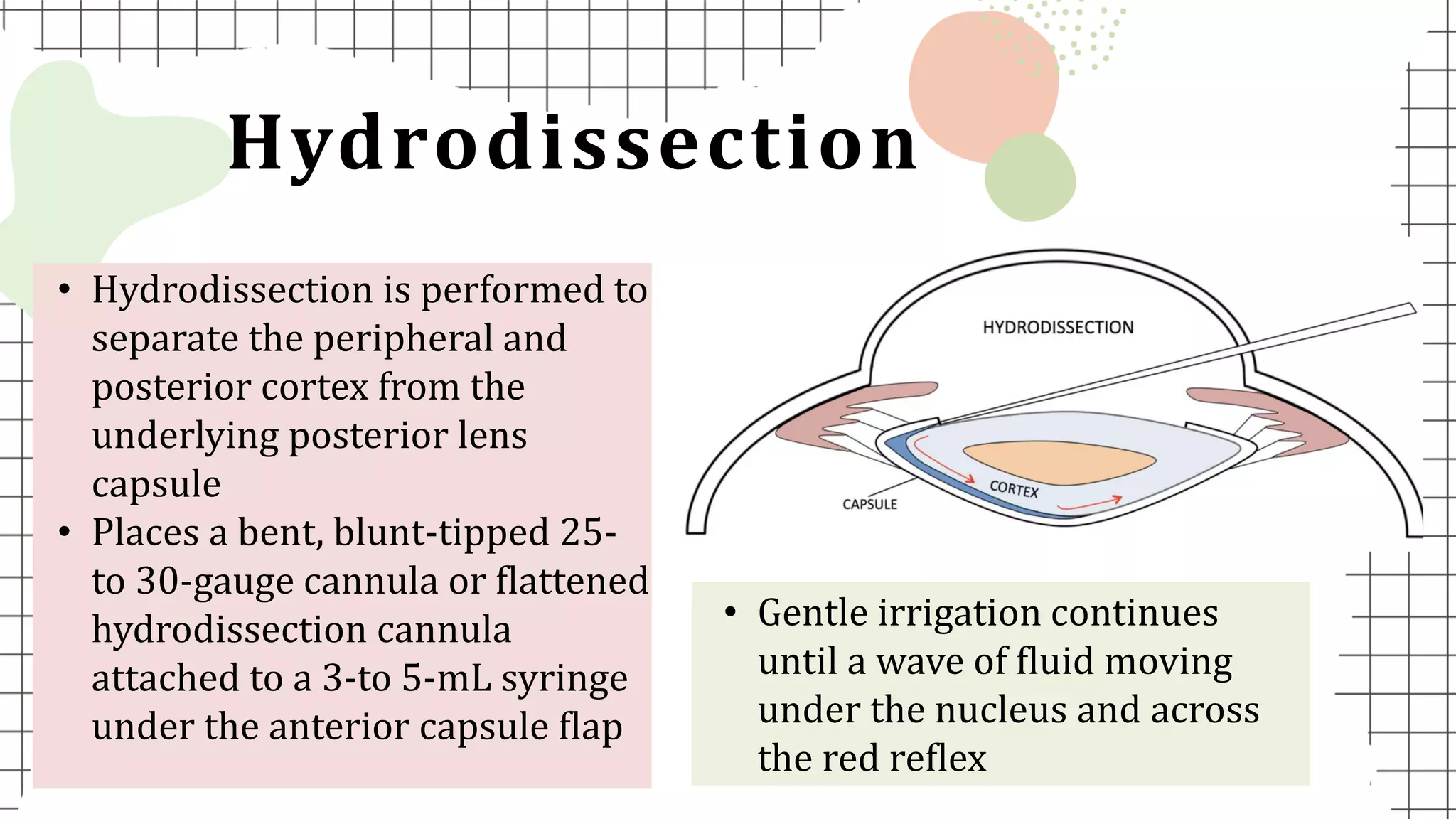 Hydrodissection

• Hydrodissection is performed to separate the peripheral and posterior cortex from the underlying posterior lens capsule
• Places a bent, blunt-tipped 25- to 30-gauge cannula or flattened hydrodissection cannula attached to a 3-to 5-mL syringe under the anterior capsule flap

HYDRODISSECTION

CORTEX

CAPSULE

• Gentle irrigation continues until a wave of fluid moving under the nucleus and across the red reflex